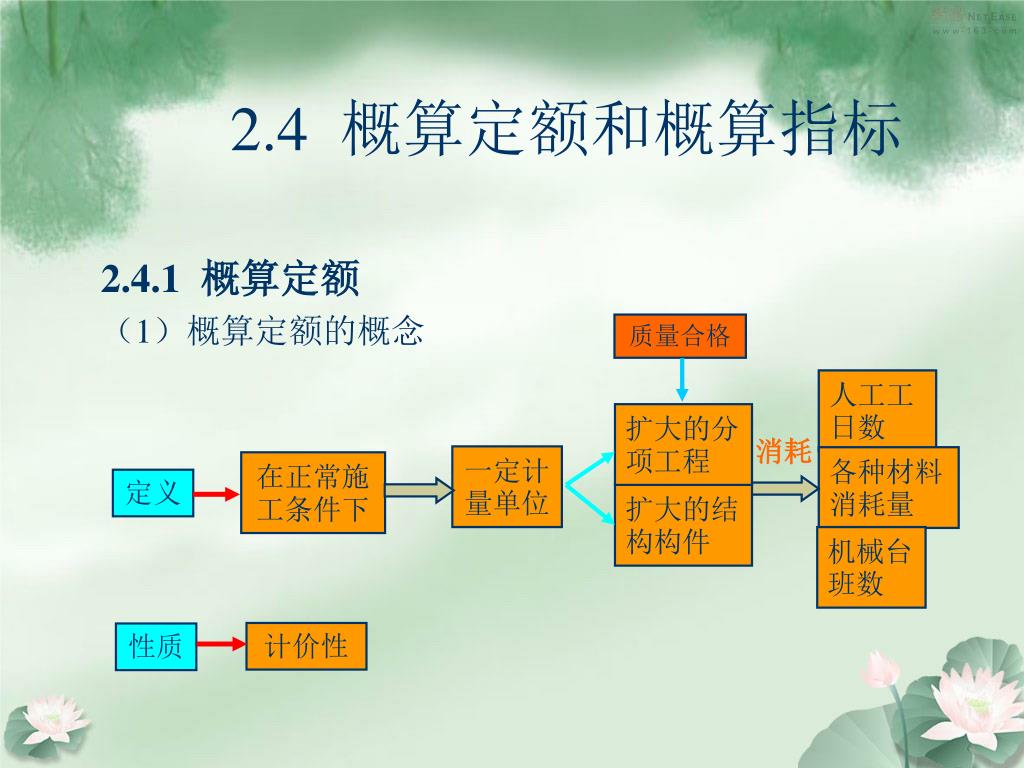 网易 NetEase www.163.com

2.4 概算定额和概算指标

2.4.1 概算定额

（1）概算定额的概念

质量合格

定义

在正常施工条件下

一定计量单位

扩大的分项工程

扩大的结构构件

消耗

人工工日数

各种材料消耗量

机械台班数

性质

计价性